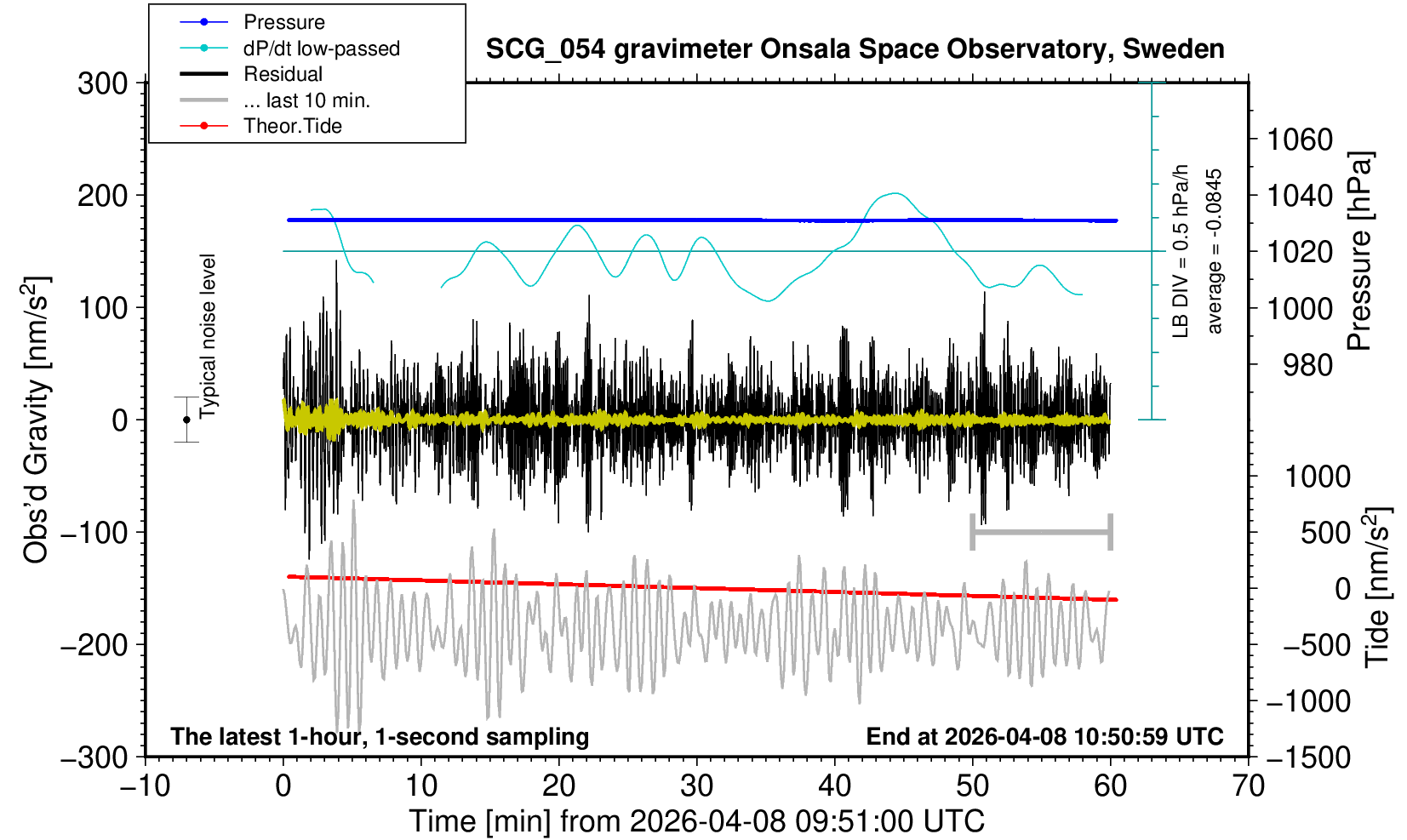 Pressure
dP/dt low-passed
Residual
... last 10 min.
Theor.Tide

SCG_054 gravimeter Onsala Space Observatory, Sweden

300
200
100
0
−100
−200
−300

Obs'd Gravity [nm/s$^2$]

Typical noise level

LB DIV = 0.5 hPa/h
average = -0.0845

1060
1040
1020
1000
980

Pressure [hPa]

1000
500
0
−500
−1000
−1500

Tide [nm/s$^2$]

The latest 1-hour, 1-second sampling
End at 2026-04-08 10:50:59 UTC

−10
0
10
20
30
40
50
60
70

Time [min] from 2026-04-08 09:51:00 UTC